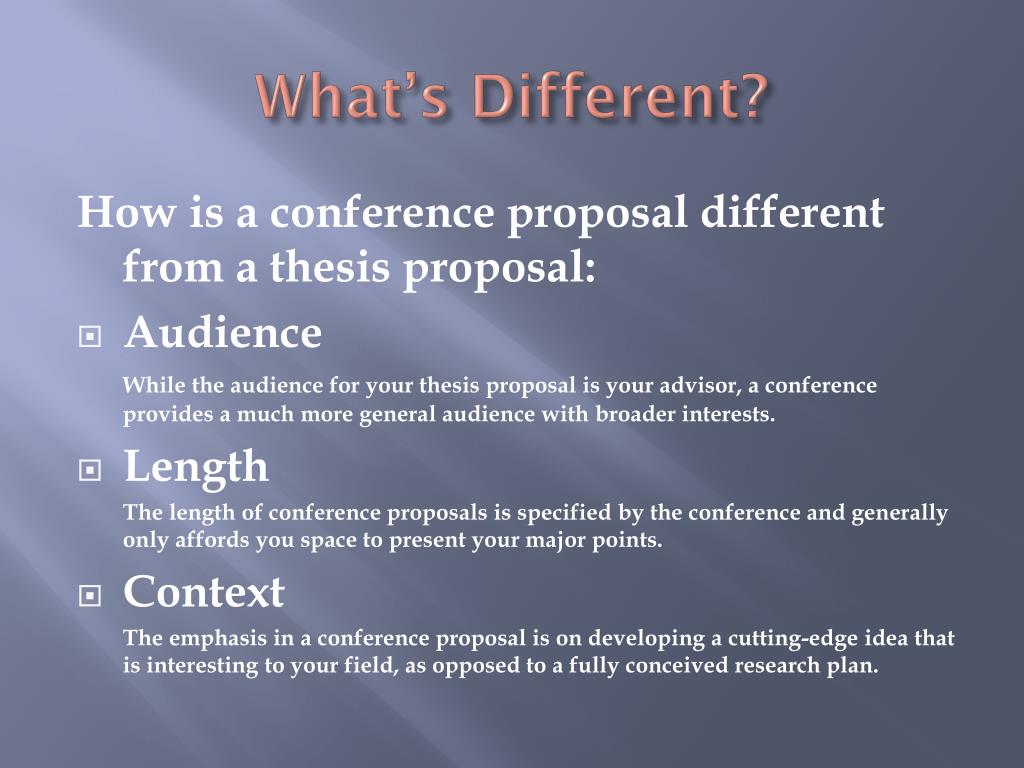 What's Different?

How is a conference proposal different from a thesis proposal:

Audience

While the audience for your thesis proposal is your advisor, a conference provides a much more general audience with broader interests.

Length

The length of conference proposals is specified by the conference and generally only affords you space to present your major points.

Context

The emphasis in a conference proposal is on developing a cutting-edge idea that is interesting to your field, as opposed to a fully conceived research plan.